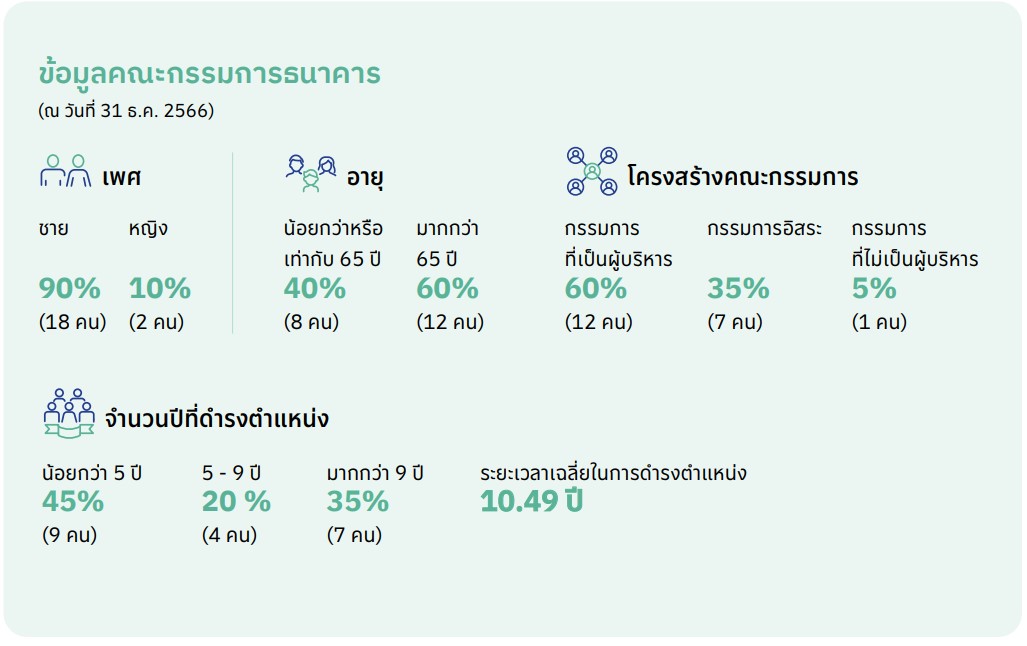 ข้อมูลคณะกรรมการธนาคาร
(ณ วันที่ 31 ธ.ค. 2566)

เพศ

ชาย
90%
(18 คน)

หญิง
10%
(2 คน)

อายุ

น้อยกว่าหรือเท่ากับ 65 ปี
40%
(8 คน)

มากกว่า 65 ปี
60%
(12 คน)

โครงสร้างคณะกรรมการ

กรรมการที่เป็นผู้บริหาร
60%
(12 คน)

กรรมการอิสระ
35%
(7 คน)

กรรมการที่ไม่เป็นผู้บริหาร
5%
(1 คน)

จำนวนปีที่ดำรงตำแหน่ง

น้อยกว่า 5 ปี
45%
(9 คน)

5 - 9 ปี
20 %
(4 คน)

มากกว่า 9 ปี
35%
(7 คน)

ระยะเวลาเฉลี่ยในการดำรงตำแหน่ง
10.49 ปี